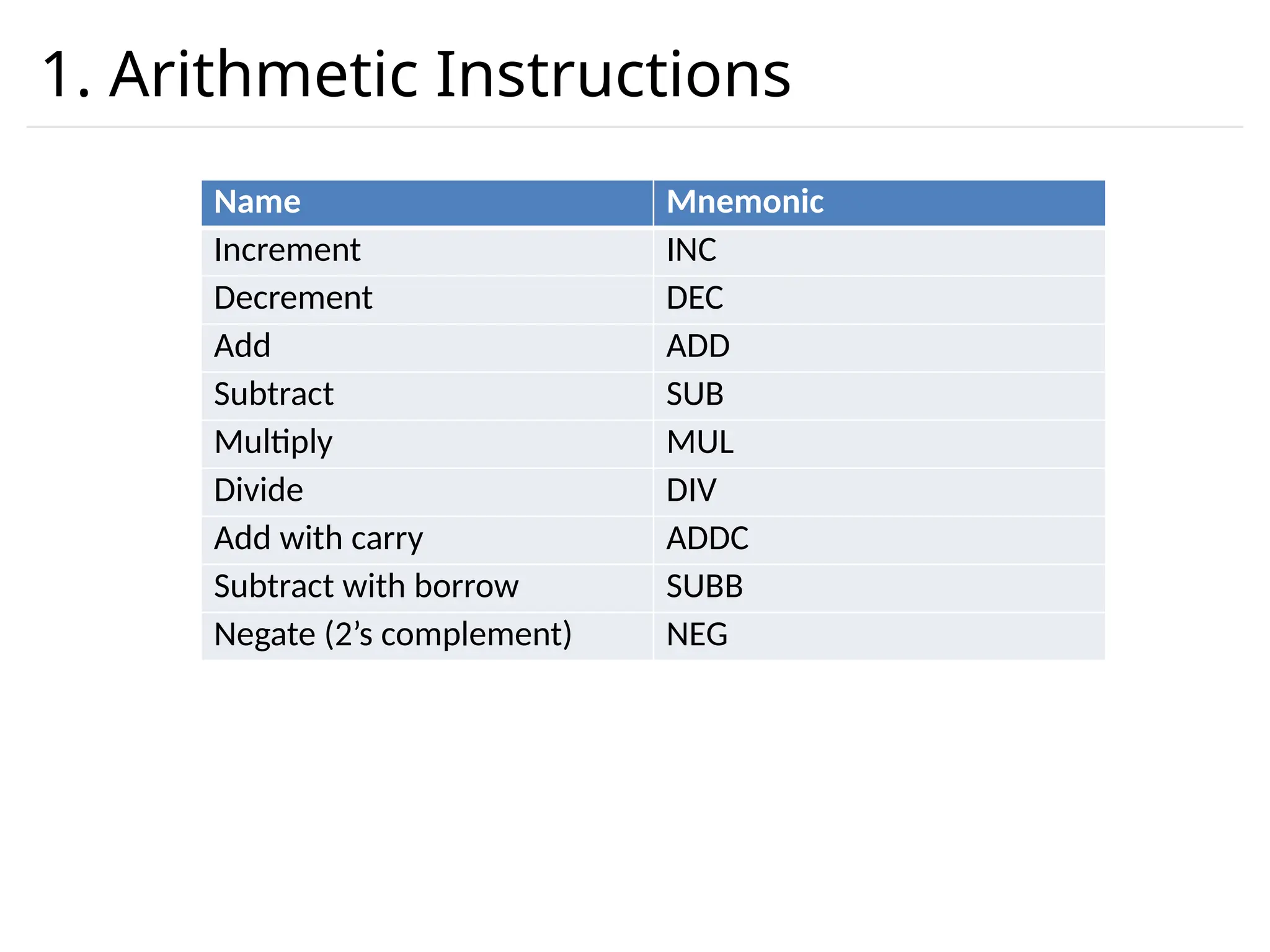 1. Arithmetic Instructions

| Name | Mnemonic |
|---|---|
| Increment | INC |
| Decrement | DEC |
| Add | ADD |
| Subtract | SUB |
| Multiply | MUL |
| Divide | DIV |
| Add with carry | ADDC |
| Subtract with borrow | SUBB |
| Negate (2’s complement) | NEG |